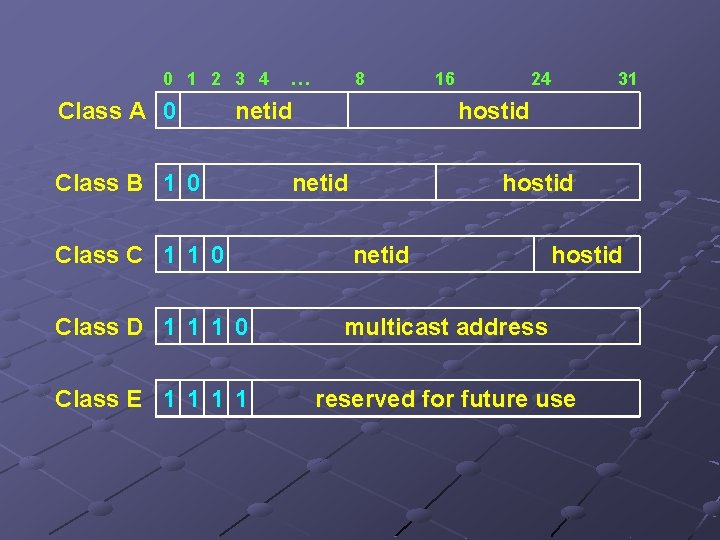 0 1 2 3 4 … 8 16 24 31

Class A 0 netid hostid

Class B 1 0 netid hostid

Class C 1 1 0 netid hostid

Class D 1 1 1 0 multicast address

Class E 1 1 1 1 reserved for future use